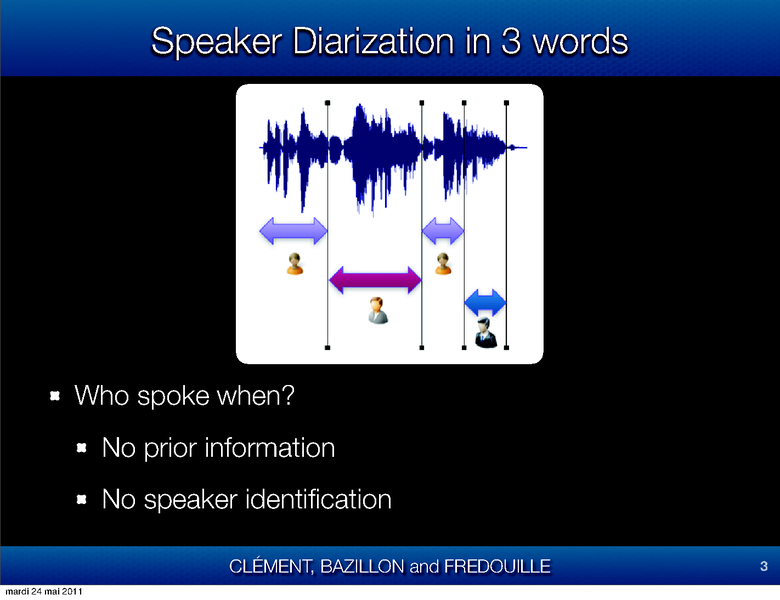 Speaker Diarization in 3 words

Who spoke when?

No prior information

No speaker identification

CLÉMENT, BAZILLON and FREDOUILLE

3

mardi 24 mai 2011